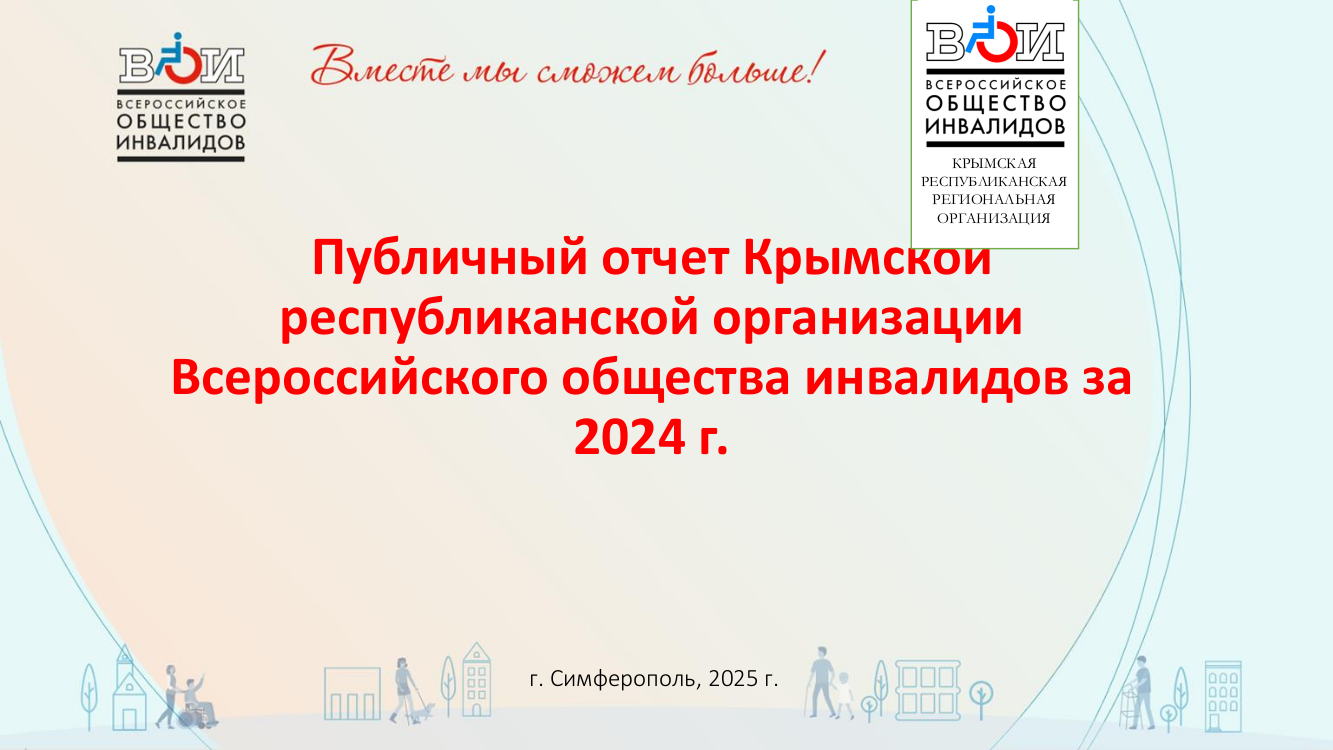 ВОИ
ВСЕРОССИЙСКОЕ ОБЩЕСТВО ИНВАЛИДОВ

Вместе мы сможем больше!

ВОИ
ВСЕРОССИЙСКОЕ ОБЩЕСТВО ИНВАЛИДОВ
КРЫМСКАЯ РЕСПУБЛИКАНСКАЯ РЕГИОНАЛЬНАЯ ОРГАНИЗАЦИЯ

Публичный отчет Крымской республиканской организации Всероссийского общества инвалидов за 2024 г.

г. Симферополь, 2025 г.